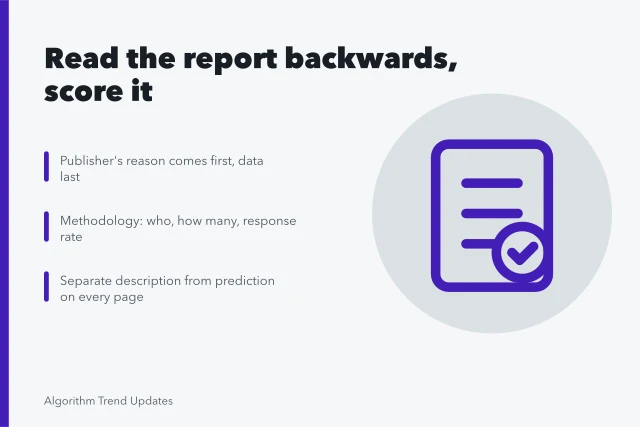 Read the report backwards, score it

Publisher's reason comes first, data last

Methodology: who, how many, response rate

Separate description from prediction on every page

Algorithm Trend Updates